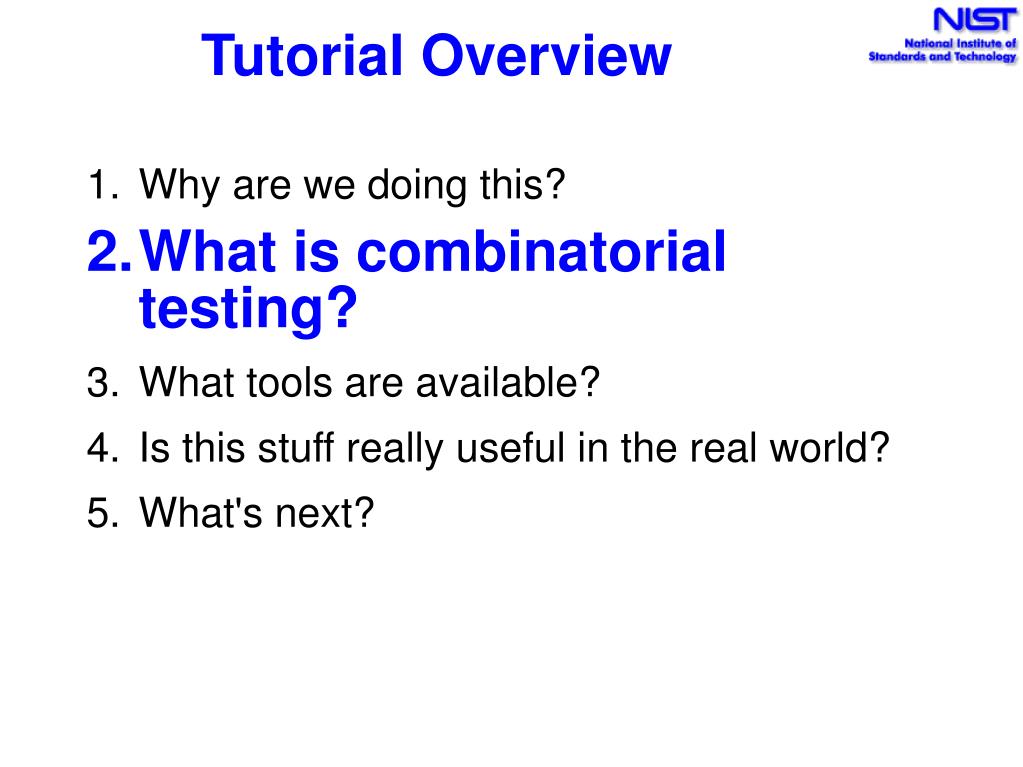 Tutorial Overview

NIST
National Institute of Standards and Technology

1. Why are we doing this?
2. What is combinatorial testing?
3. What tools are available?
4. Is this stuff really useful in the real world?
5. What's next?